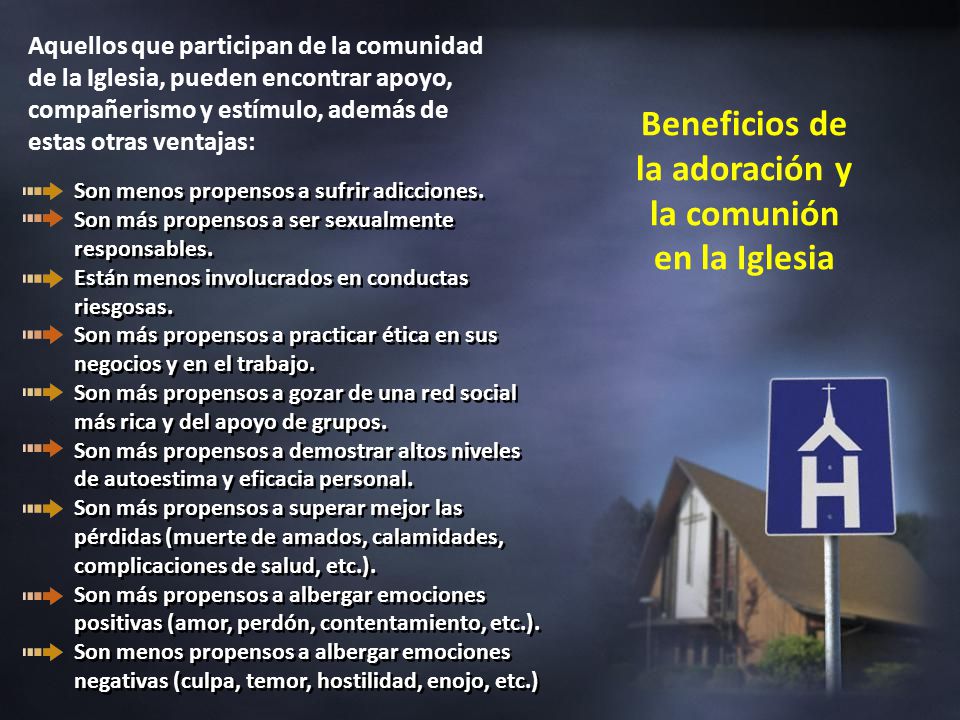 Aquellos que participan de la comunidad de la Iglesia, pueden encontrar apoyo, compañerismo y estímulo, además de estas otras ventajas:

Son menos propensos a sufrir adicciones.
Son más propensos a ser sexualmente responsables.
Están menos involucrados en conductas riesgosas.
Son más propensos a practicar ética en sus negocios y en el trabajo.
Son más propensos a gozar de una red social más rica y del apoyo de grupos.
Son más propensos a demostrar altos niveles de autoestima y eficacia personal.
Son más propensos a superar mejor las pérdidas (muerte de amados, calamidades, complicaciones de salud, etc.).
Son más propensos a albergar emociones positivas (amor, perdón, contentamiento, etc.).
Son menos propensos a albergar emociones negativas (culpa, temor, hostilidad, enojo, etc.)

Beneficios de la adoración y la comunión en la Iglesia

H